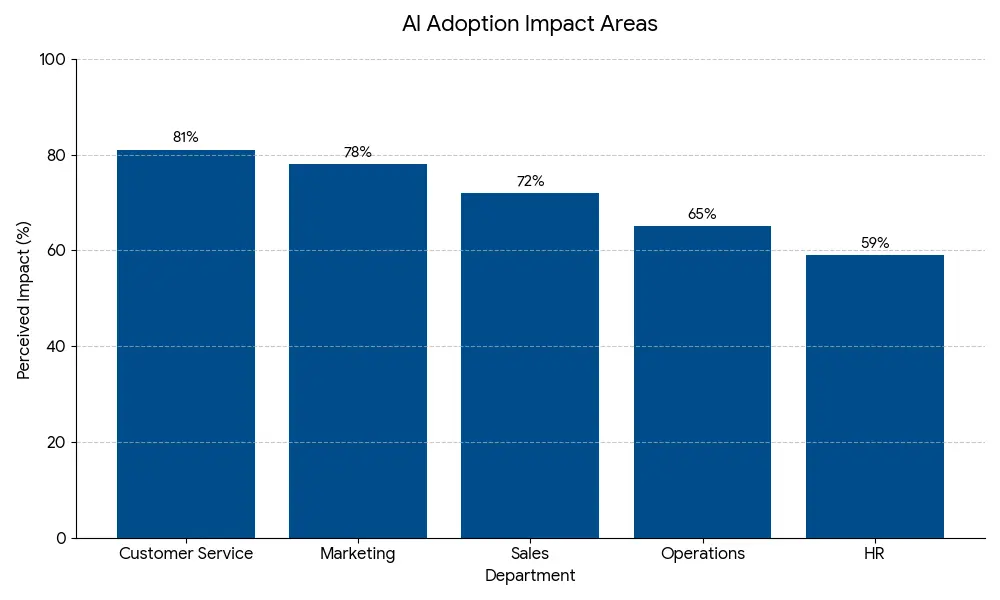 AI Adoption Impact Areas

Perceived Impact (%)

100
80
60
40
20
0

81%
78%
72%
65%
59%

Customer Service
Marketing
Sales
Operations
HR

Department